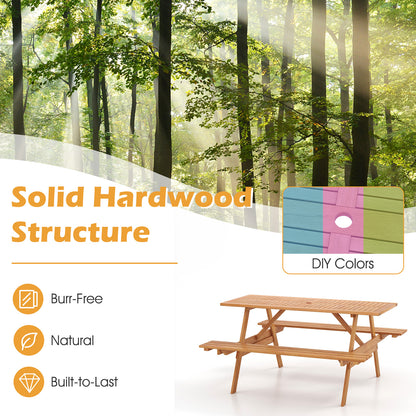 Solid Hardwood Structure

DIY Colors

Burr-Free

Natural

Built-to-Last